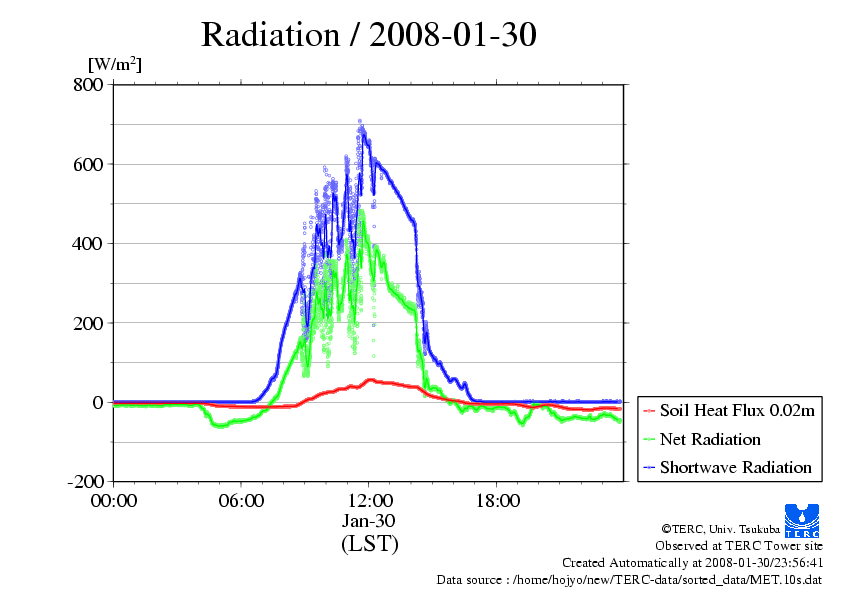 Radiation / 2008-01-30

[W/m$^2$]

800
600
400
200
0
-200

00:00
06:00
12:00
18:00

Jan-30
(LST)

Soil Heat Flux 0.02m
Net Radiation
Shortwave Radiation

TERC

©TERC, Univ. Tsukuba
Observed at TERC Tower site
Created Automatically at 2008-01-30/23:56:41
Data source : /home/hojyo/new/TERC-data/sorted_data/MET.10s.dat